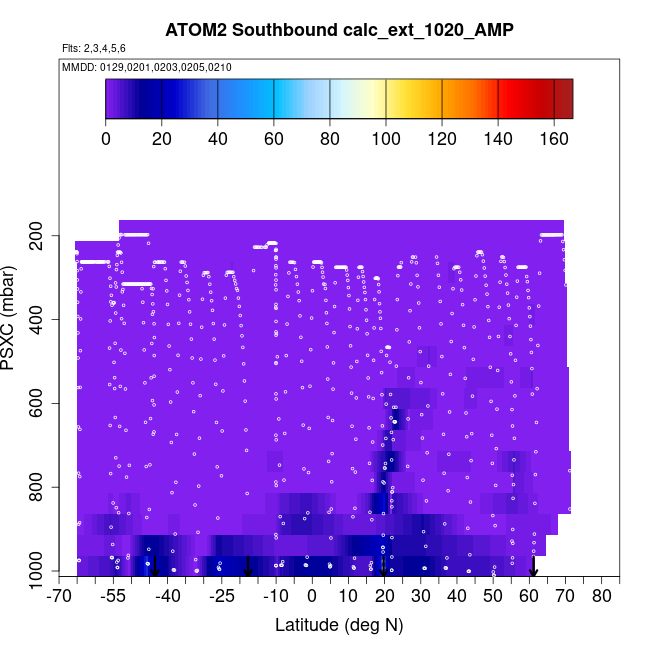 ATOM2 Southbound calc_ext_1020_AMP

Flts: 2,3,4,5,6

MMDD: 0129,0201,0203,0205,0210

0
20
40
60
80
100
120
140
160

PSXC (mbar)

200
400
600
800
1000

-70
-55
-40
-25
-10
0
10
20
30
40
50
60
70
80

Latitude (deg N)